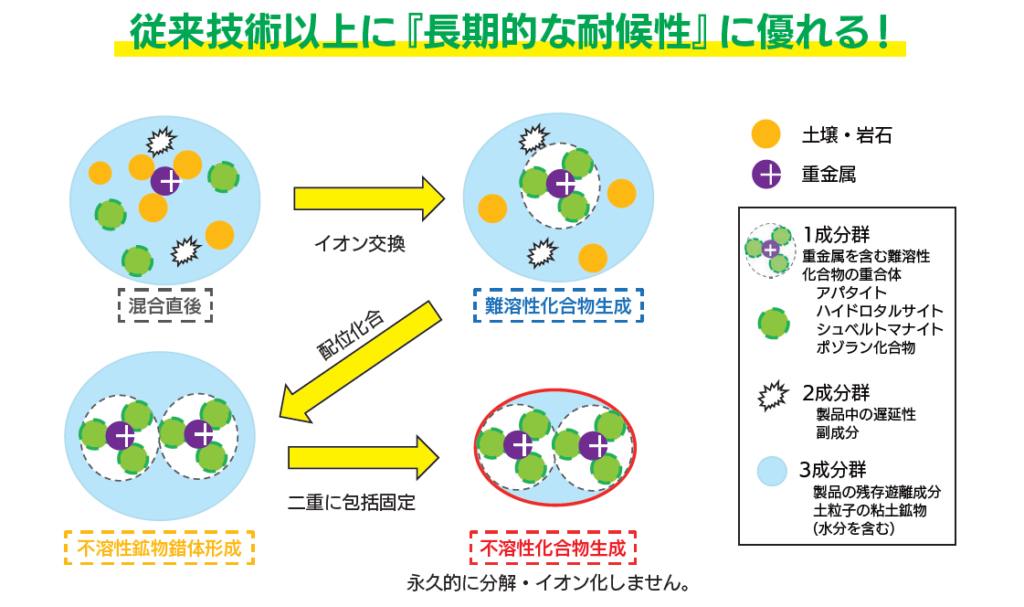 従来技術以上に『長期的な耐候性』に優れる！

混合直後

イオン交換

難溶性化合物生成

配位化合

不溶性鉱物錯体形成

二重に包括固定

不溶性化合物生成

永久的に分解・イオン化しません。

土壌・岩石

重金属

1成分群
重金属を含む難溶性化合物の重合体
アパタイト
ハイドロタルサイト
シュベルトマナイト
ポゾラン化合物

2成分群
製品中の遅延性副成分

3成分群
製品の残存遊離成分
土粒子の粘土鉱物
(水分を含む)